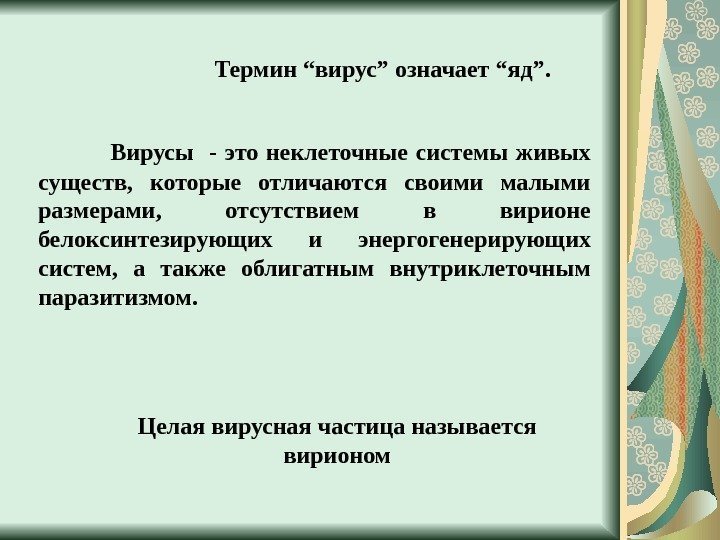 Термин “вирус” означает “яд”.

Вирусы - это неклеточные системы живых существ, которые отличаются своими малыми размерами, отсутствием в вирионе белоксинтезирующих и энергогенерирующих систем, а также облигатным внутриклеточным паразитизмом.

Целая вирусная частица называется вирионом